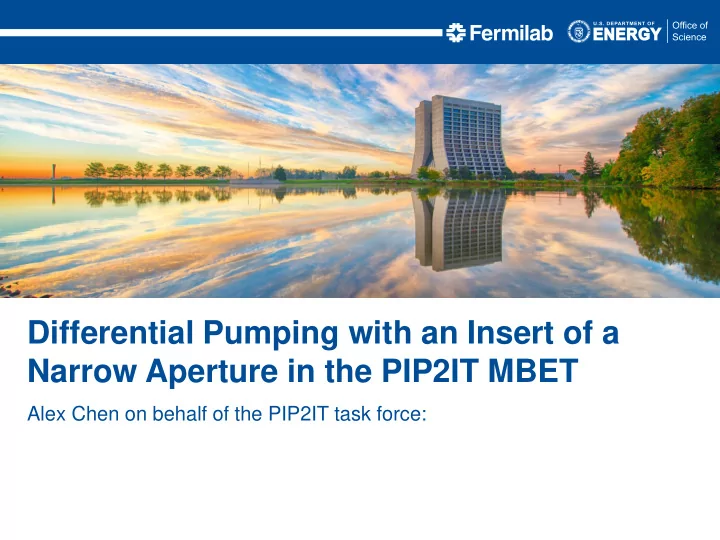 Fermilab U.S. DEPARTMENT OF ENERGY Office of Science

Differential Pumping with an Insert of a Narrow Aperture in the PIP2IT MBET

Alex Chen on behalf of the PIP2IT task force: